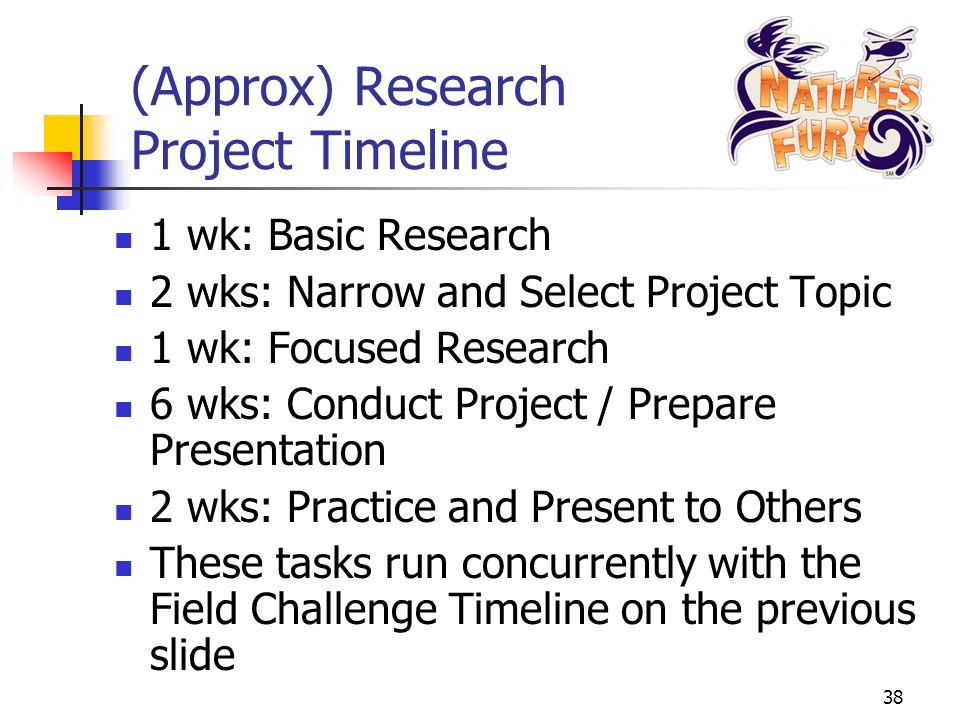 (Approx) Research Project Timeline

NATURE'S FURY SM

- 1 wk: Basic Research
- 2 wks: Narrow and Select Project Topic
- 1 wk: Focused Research
- 6 wks: Conduct Project / Prepare Presentation
- 2 wks: Practice and Present to Others
- These tasks run concurrently with the Field Challenge Timeline on the previous slide

38